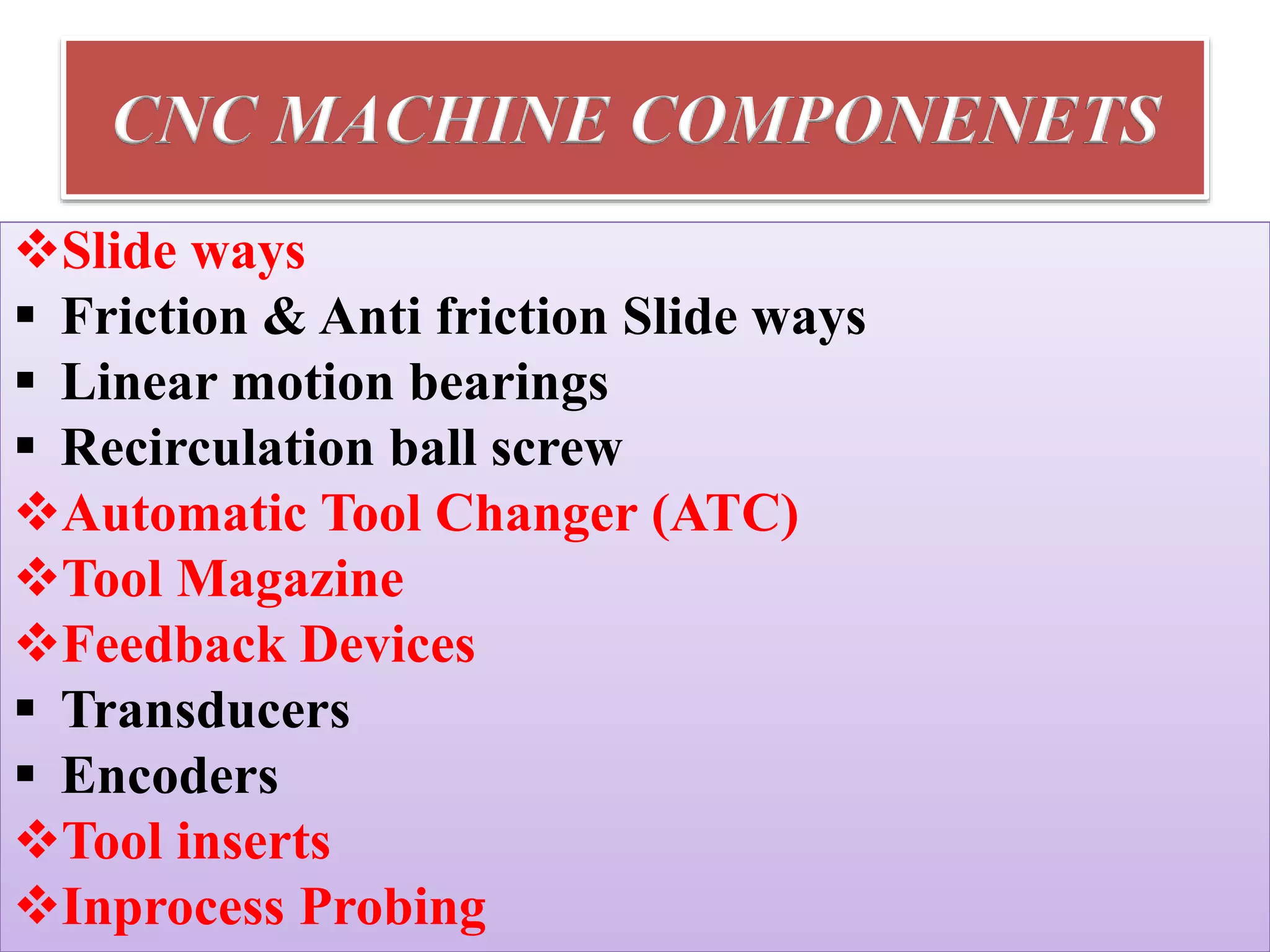 CNC MACHINE COMPONENETS

❖Slide ways
▪ Friction & Anti friction Slide ways
▪ Linear motion bearings
▪ Recirculation ball screw
❖Automatic Tool Changer (ATC)
❖Tool Magazine
❖Feedback Devices
▪ Transducers
▪ Encoders
❖Tool inserts
❖Inprocess Probing